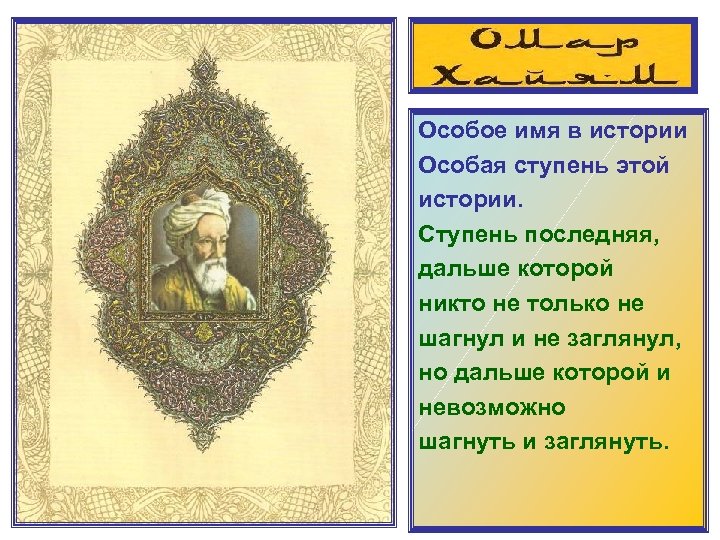 Омар Хайям

Особое имя в истории
Особая ступень этой истории.
Ступень последняя, дальше которой никто не только не шагнул и не заглянул, но дальше которой и невозможно шагнуть и заглянуть.